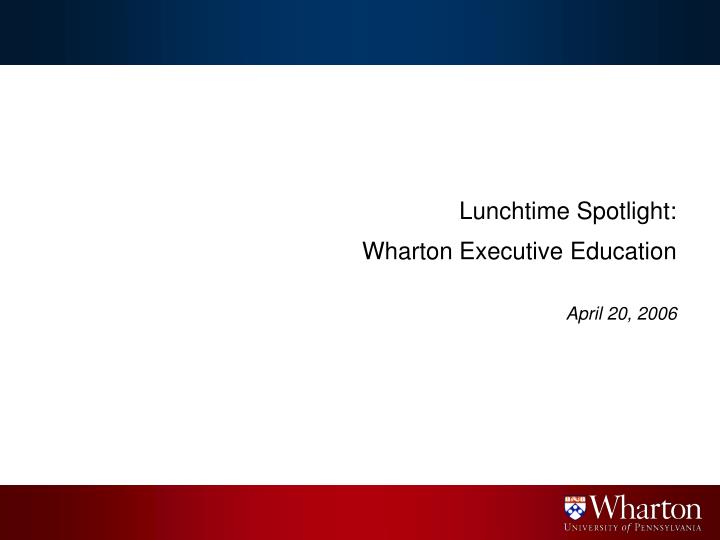 Lunchtime Spotlight:

Wharton Executive Education

April 20, 2006

Wharton
UNIVERSITY of PENNSYLVANIA